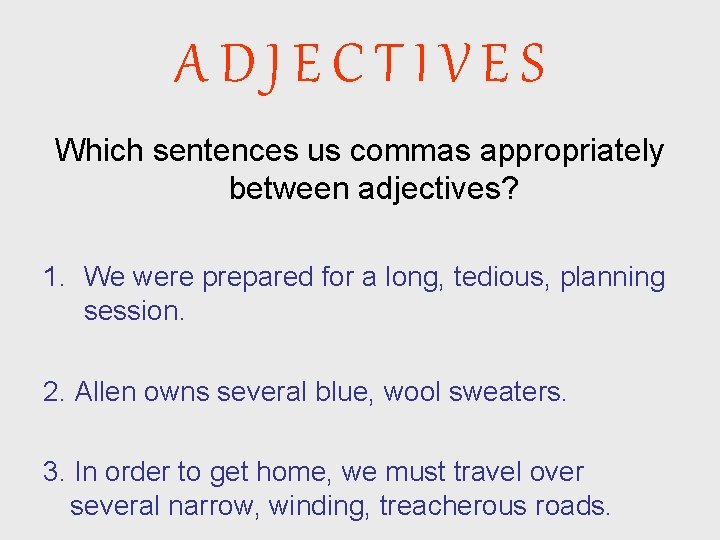 ADJECTIVES

Which sentences us commas appropriately between adjectives?

1. We were prepared for a long, tedious, planning session.

2. Allen owns several blue, wool sweaters.

3. In order to get home, we must travel over several narrow, winding, treacherous roads.